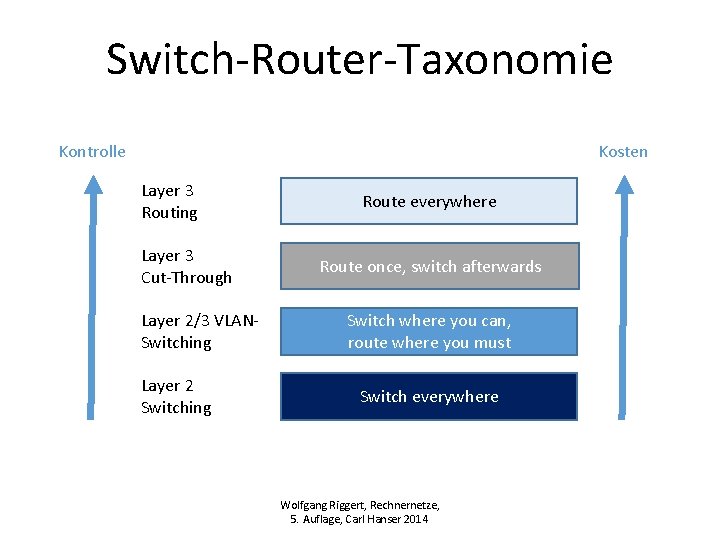 Switch-Router-Taxonomie

Kontrolle

Kosten

Layer 3
Routing

Route everywhere

Layer 3
Cut-Through

Route once, switch afterwards

Layer 2/3 VLAN-Switching

Switch where you can,
route where you must

Layer 2
Switching

Switch everywhere

Wolfgang Riggert, Rechnernetze,
5. Auflage, Carl Hanser 2014